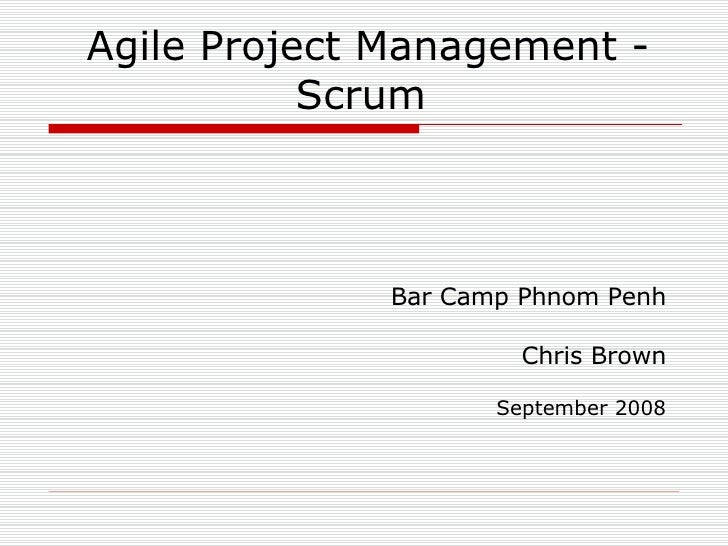 Agile Project Management - Scrum

Bar Camp Phnom Penh

Chris Brown

September 2008